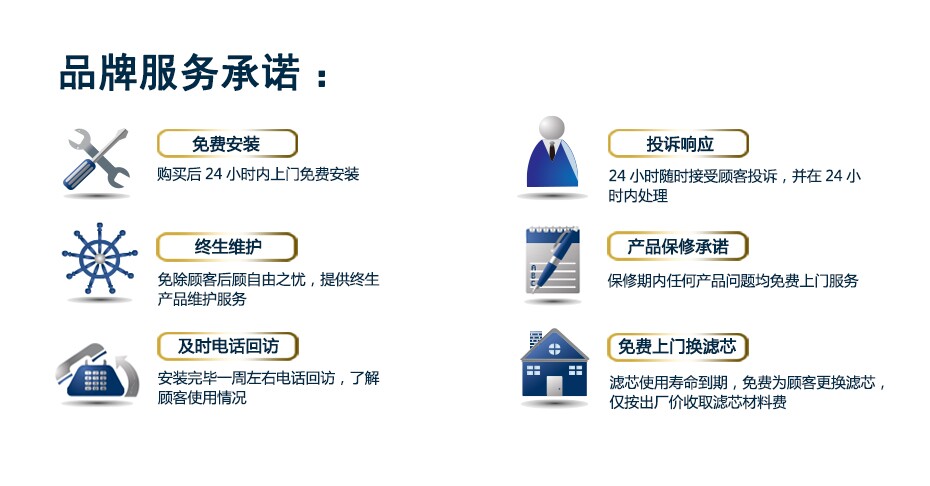 品牌服务承诺：

免费安装
购买后 24 小时内上门免费安装

终生维护
免除顾客后顾自由之忧，提供终生产品维护服务

及时电话回访
安装完毕一周左右电话回访，了解顾客使用情况

投诉响应
24 小时随时接受顾客投诉，并在 24 小时内处理

产品保修承诺
保修期内任何产品问题均免费上门服务

免费上门换滤芯
滤芯使用寿命到期，免费为顾客更换滤芯，仅按出厂价收取滤芯材料费